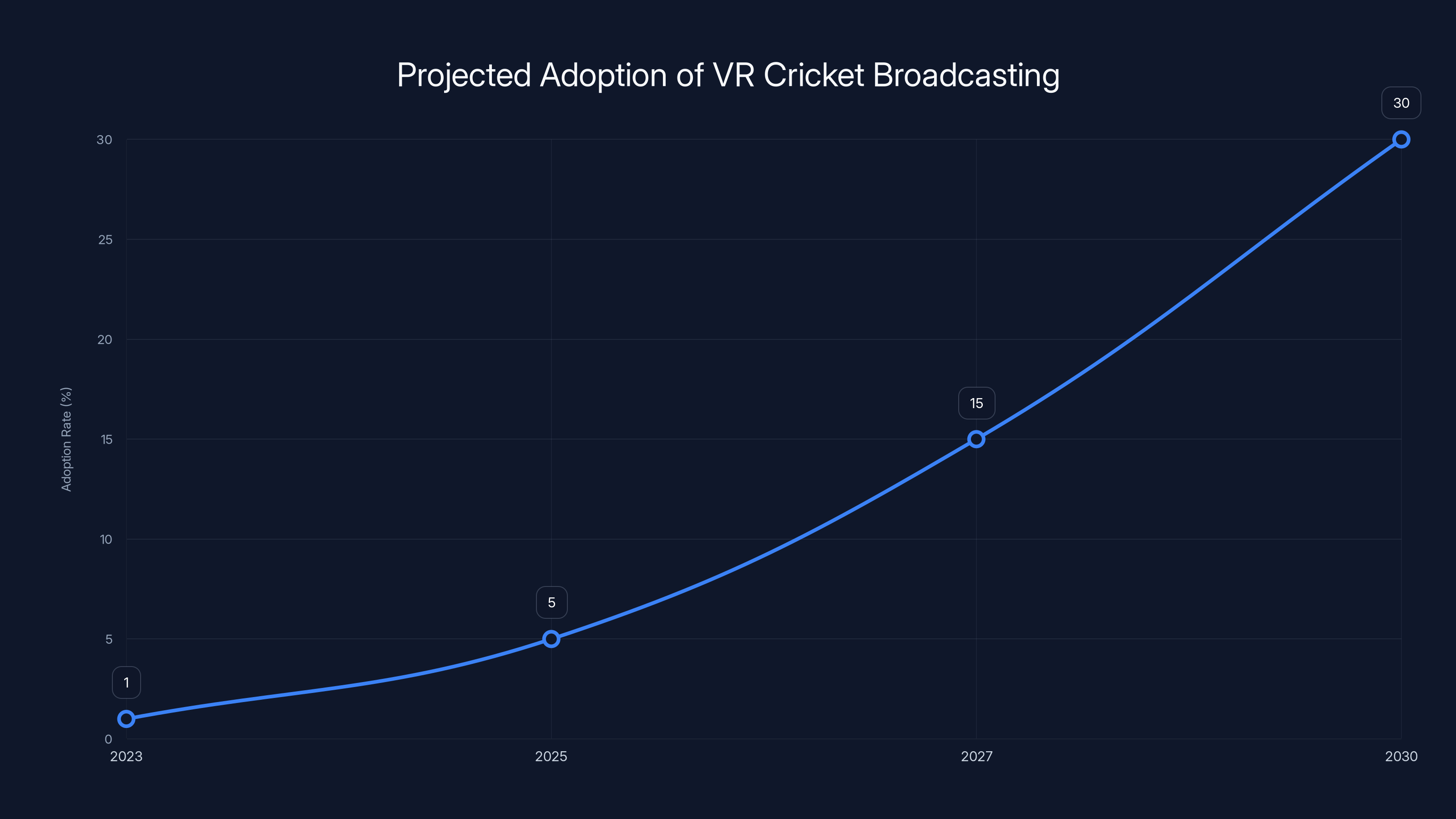 Projected Adoption of VR Cricket Broadcasting

Adoption Rate (%)

30
25
20
15
10
5
0

1
5
15
30

2023
2025
2027
2030